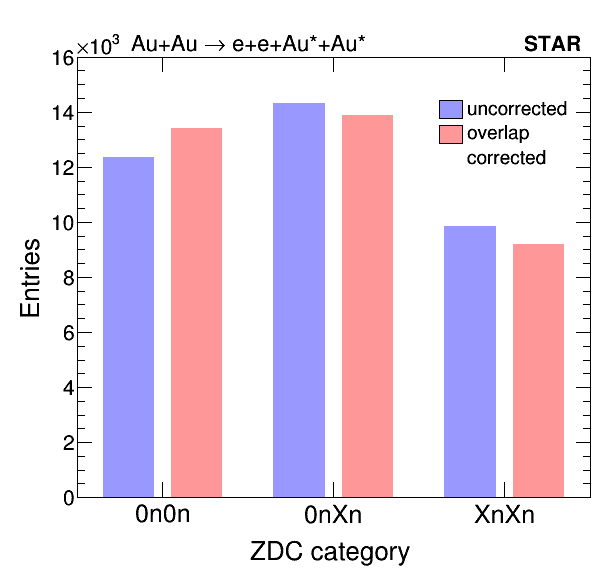 $\times10^3$ Au+Au $\rightarrow$ e+e+Au*+Au*

STAR

16
14
12
10
8
6
4
2
0

Entries

uncorrected
overlap corrected

0n0n
0nXn
XnXn

ZDC category